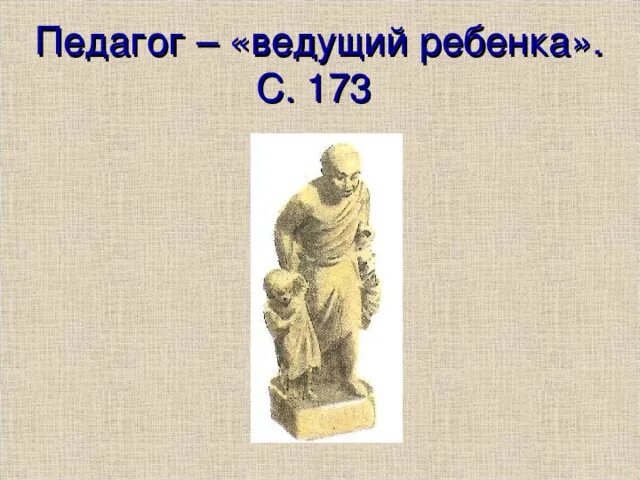 Педагог – «ведущий ребенка». С. 173